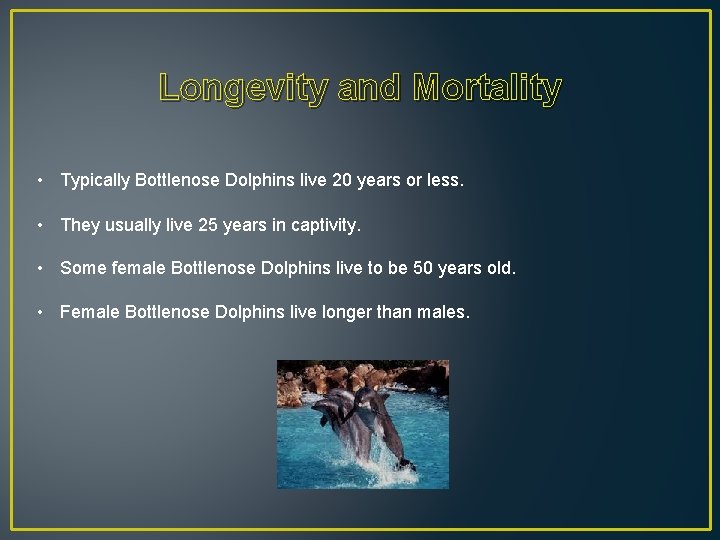 Longevity and Mortality

• Typically Bottlenose Dolphins live 20 years or less.

• They usually live 25 years in captivity.

• Some female Bottlenose Dolphins live to be 50 years old.

• Female Bottlenose Dolphins live longer than males.